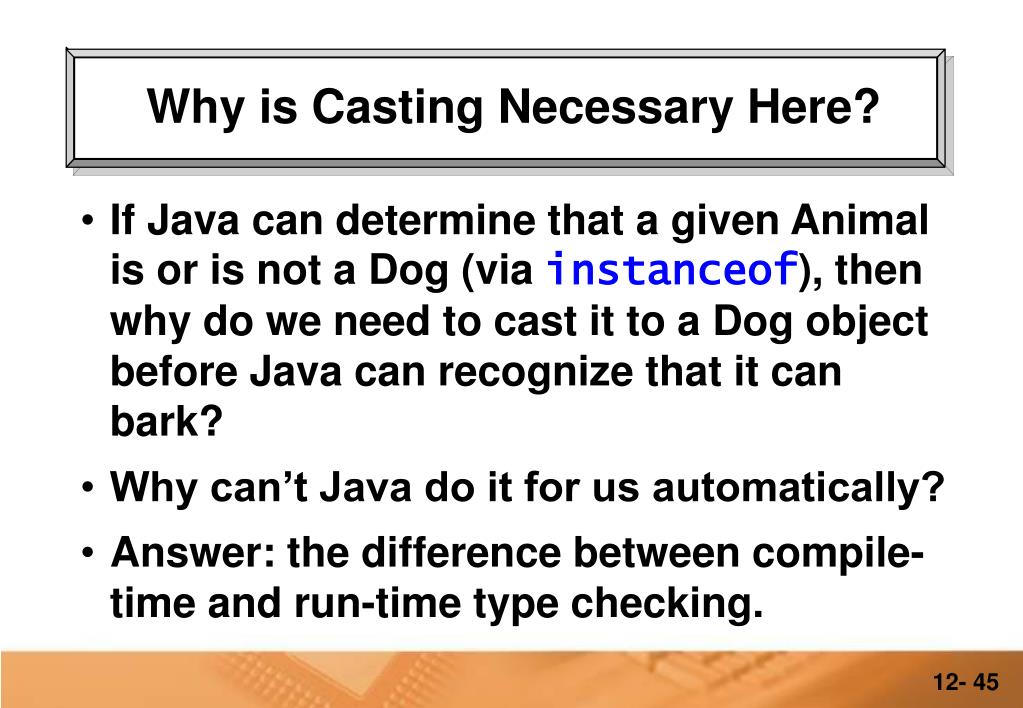 Why is Casting Necessary Here?

• If Java can determine that a given Animal is or is not a Dog (via instanceof), then why do we need to cast it to a Dog object before Java can recognize that it can bark?

• Why can't Java do it for us automatically?

• Answer: the difference between compile-time and run-time type checking.

12- 45